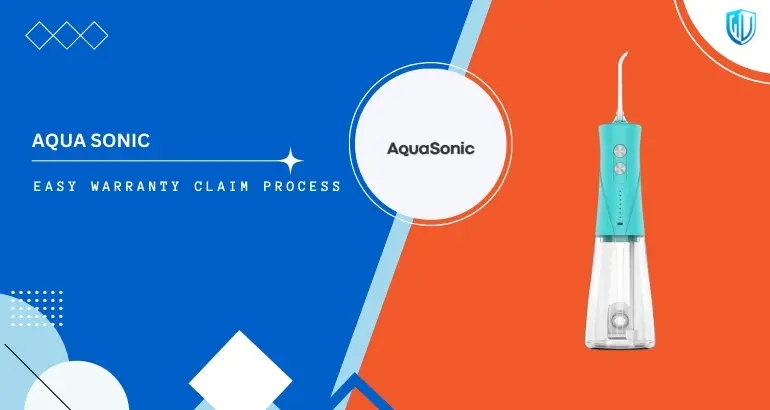 AQUA SONIC

EASY WARRANTY CLAIM PROCESS

AquaSonic